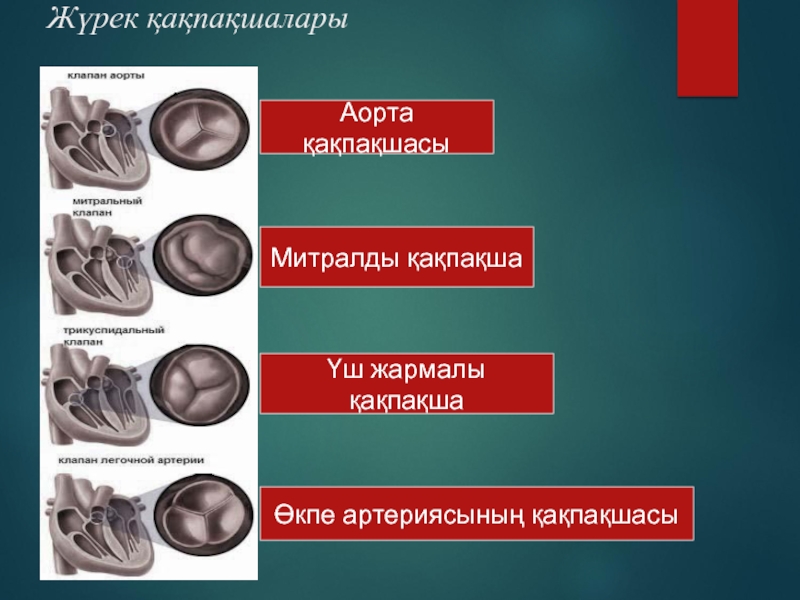 Жүрек қақпақшалары

клапан аорты

Аорта қақпақшасы

митральный клапан

Митралды қақпақша

трикуспидальный клапан

Үш жармалы қақпақша

клапан легочной артерии

Өкпе артериясының қақпақшасы